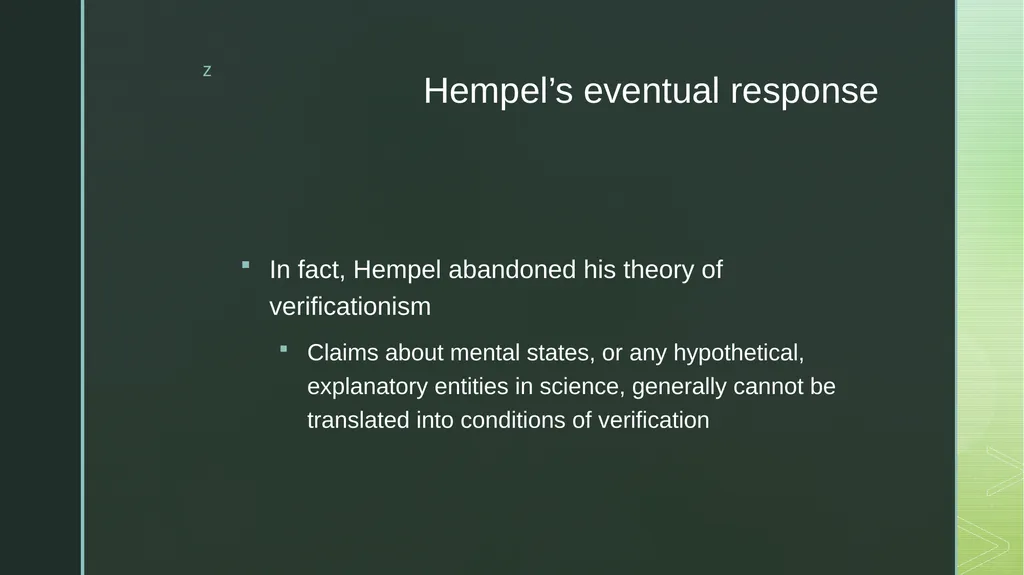 z

Hempel’s eventual response

In fact, Hempel abandoned his theory of verificationism

Claims about mental states, or any hypothetical, explanatory entities in science, generally cannot be translated into conditions of verification